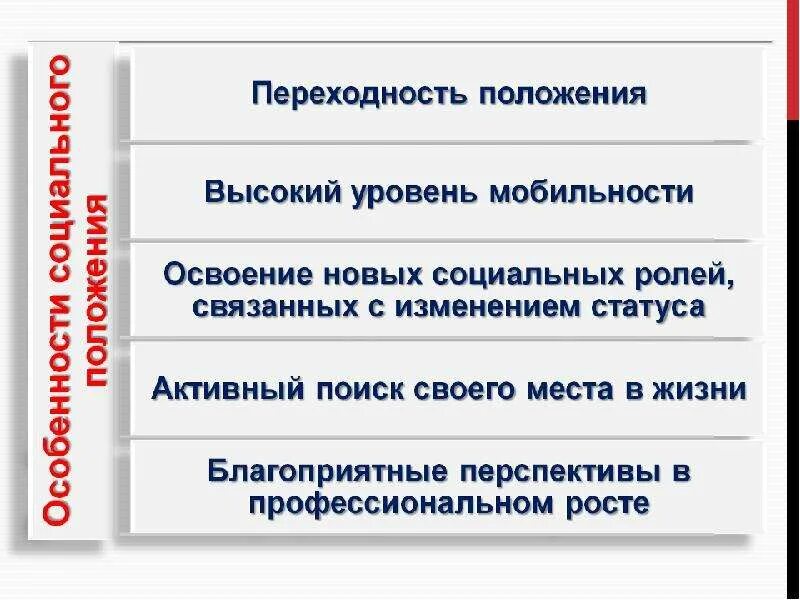 Особенности социального положения

Переходность положения

Высокий уровень мобильности

Освоение новых социальных ролей, связанных с изменением статуса

Активный поиск своего места в жизни

Благоприятные перспективы в профессиональном росте